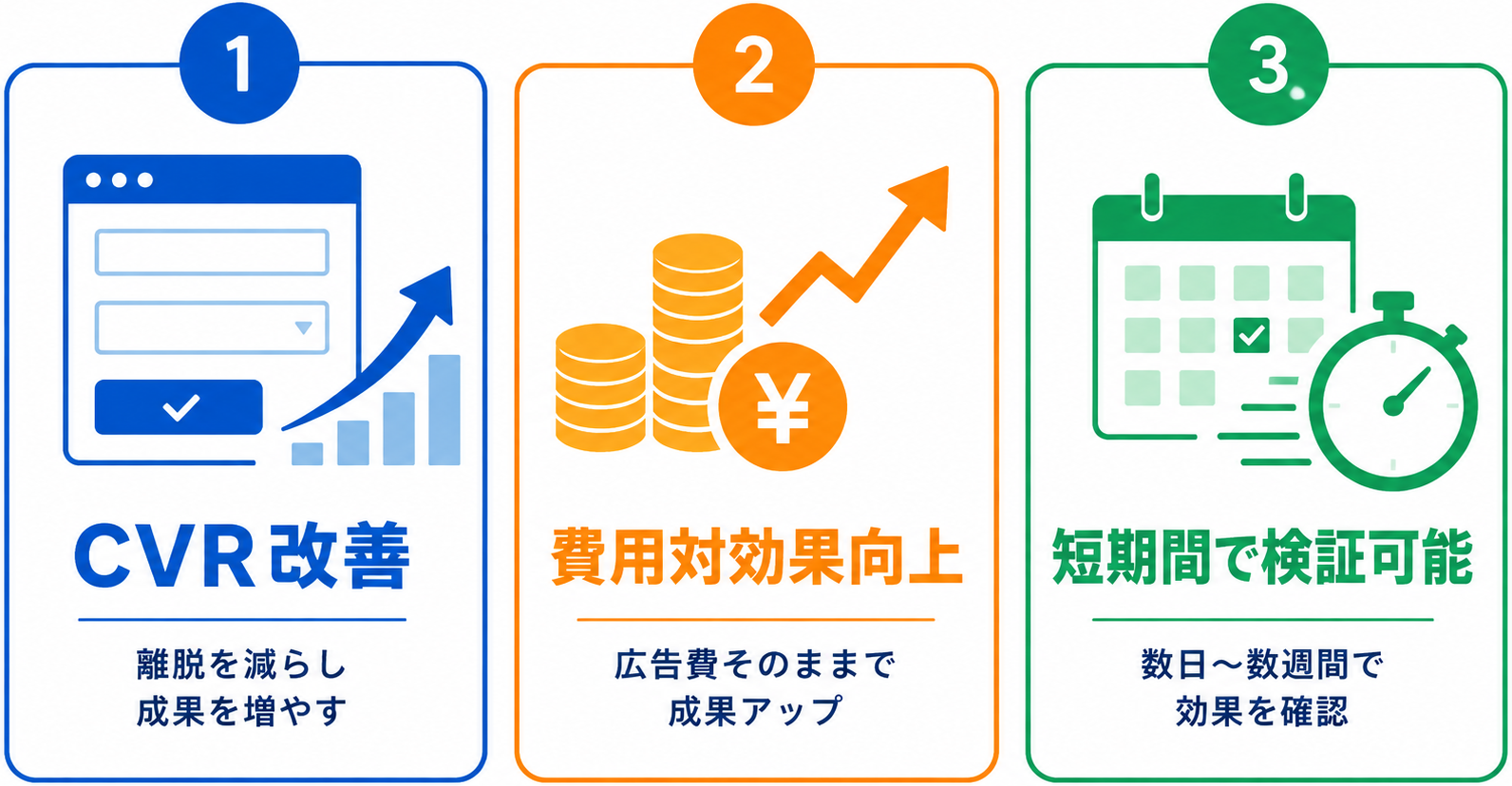 1

CVR改善

離脱を減らし
成果を増やす

2

¥

費用対効果向上

広告費そのままで
成果アップ

3

短期間で検証可能

数日〜数週間で
効果を確認